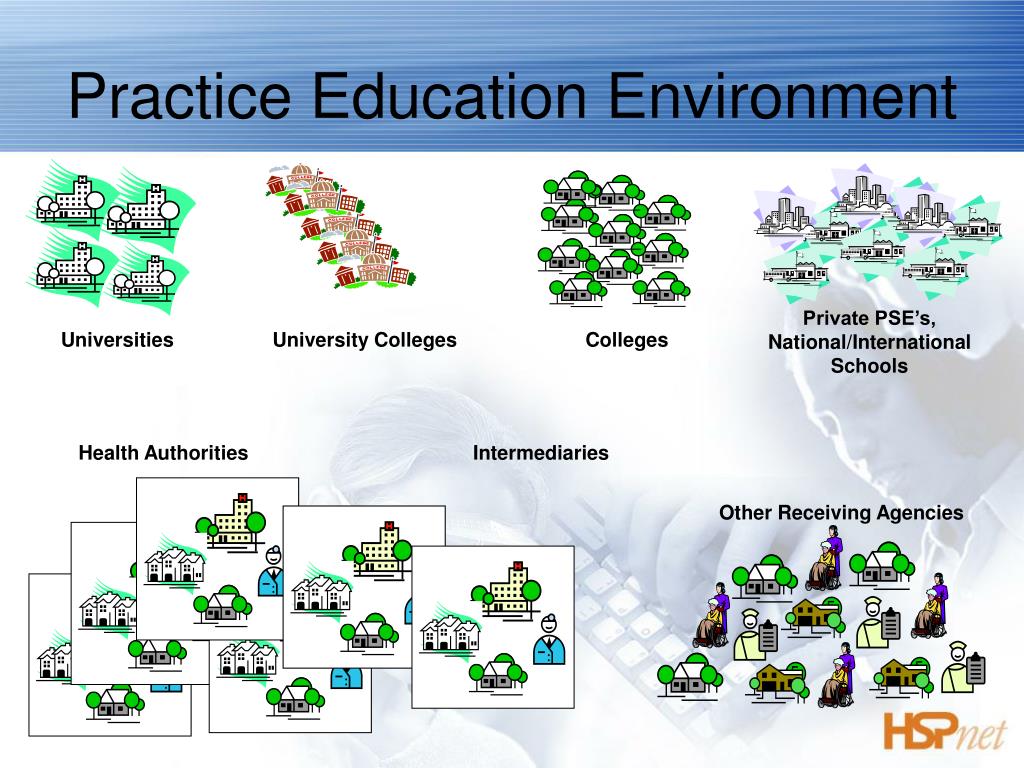 Practice Education Environment

Universities

University Colleges

Colleges

Private PSE's, National/International Schools

Health Authorities

Intermediaries

Other Receiving Agencies

HSPnet